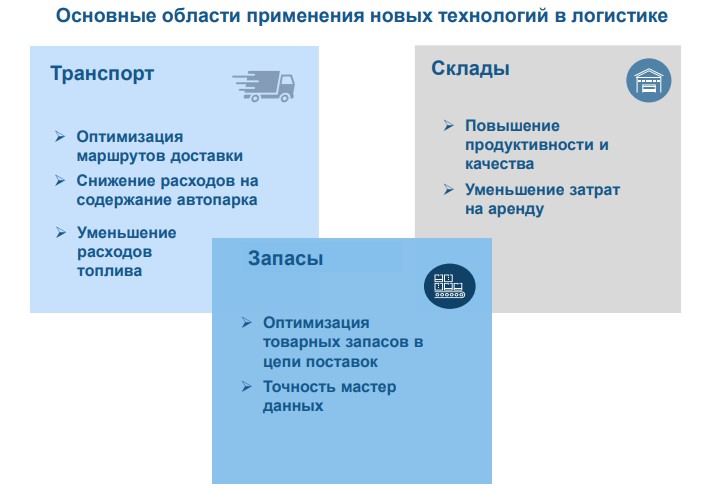 Основные области применения новых технологий в логистике

Транспорт

➢ Оптимизация маршрутов доставки
➢ Снижение расходов на содержание автопарка
➢ Уменьшение расходов топлива

Склады

➢ Повышение продуктивности и качества
➢ Уменьшение затрат на аренду

Запасы

➢ Оптимизация товарных запасов в цепи поставок
➢ Точность мастер данных